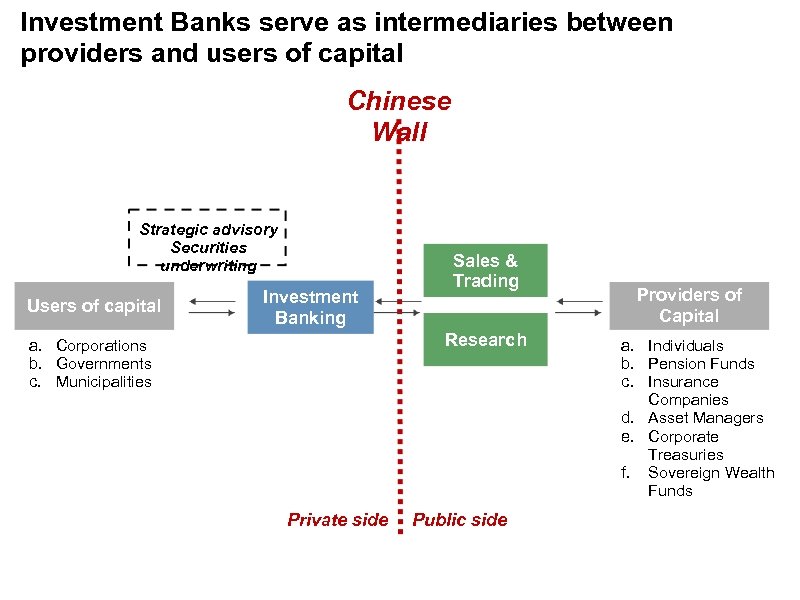 Investment Banks serve as intermediaries between providers and users of capital

Chinese Wall

Strategic advisory
Securities underwriting

Users of capital

a. Corporations
b. Governments
c. Municipalities

Investment Banking

Sales & Trading

Research

Providers of Capital

a. Individuals
b. Pension Funds
c. Insurance Companies
d. Asset Managers
e. Corporate Treasuries
f. Sovereign Wealth Funds

Private side

Public side